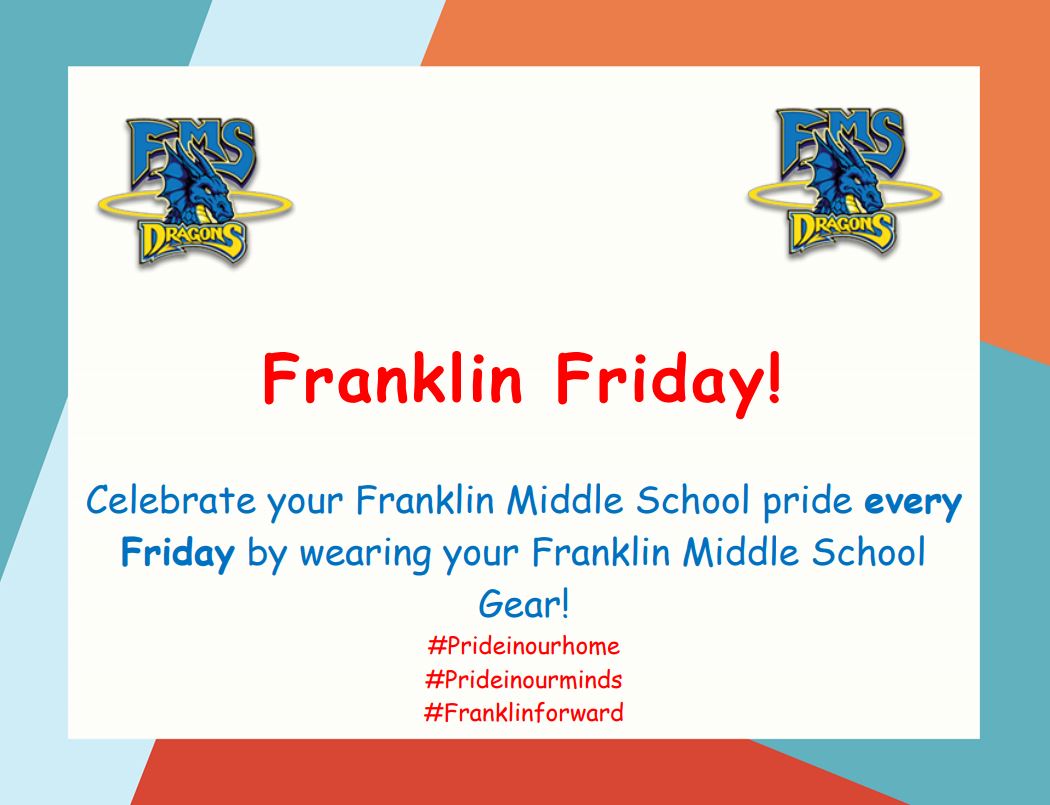 FMS
DRAGONS

FMS
DRAGONS

Franklin Friday!

Celebrate your Franklin Middle School pride every Friday by wearing your Franklin Middle School Gear!

#Prideinourhome
#Prideinourminds
#Franklinforward